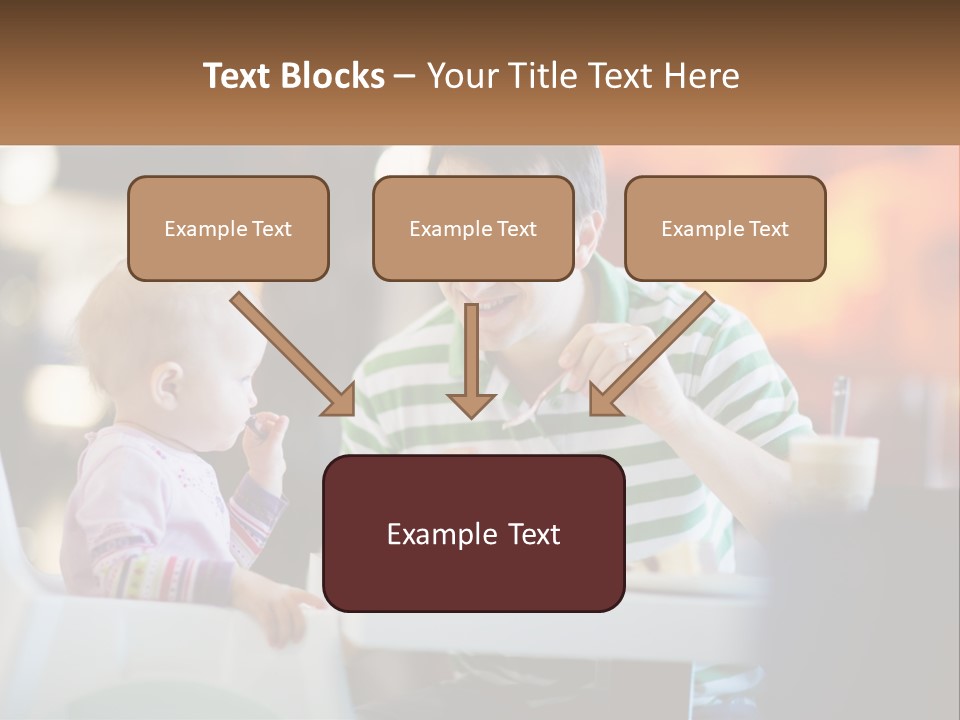 Text Blocks – Your Title Text Here

Example Text

Example Text

Example Text

Example Text